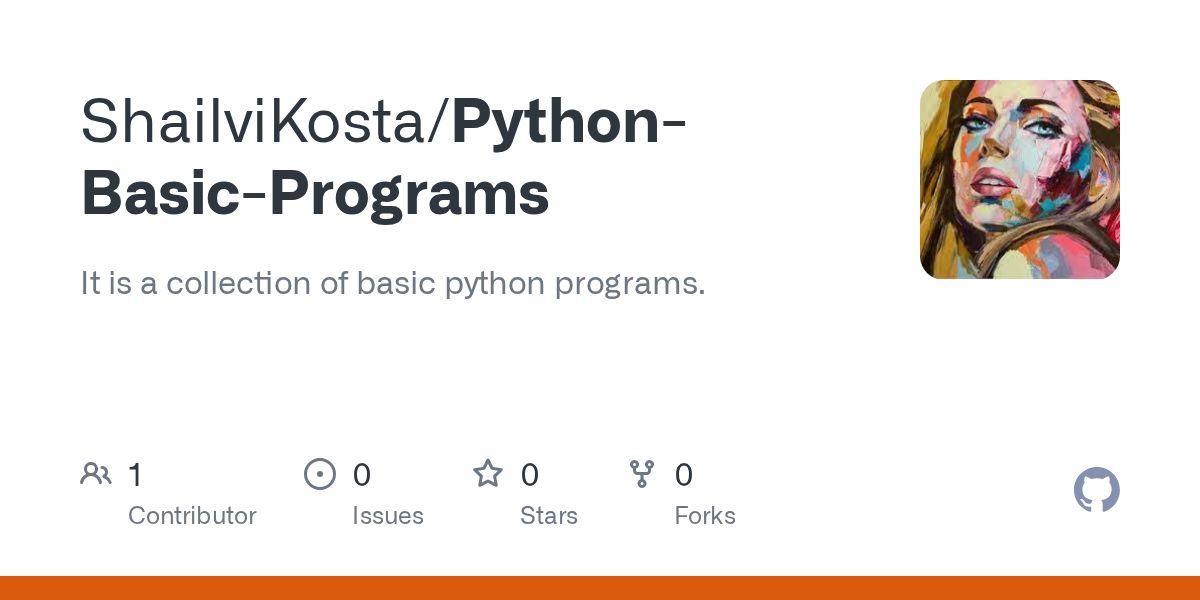 ShailviKosta/Python-Basic-Programs

It is a collection of basic python programs.

1 Contributor

0 Issues

0 Stars

0 Forks